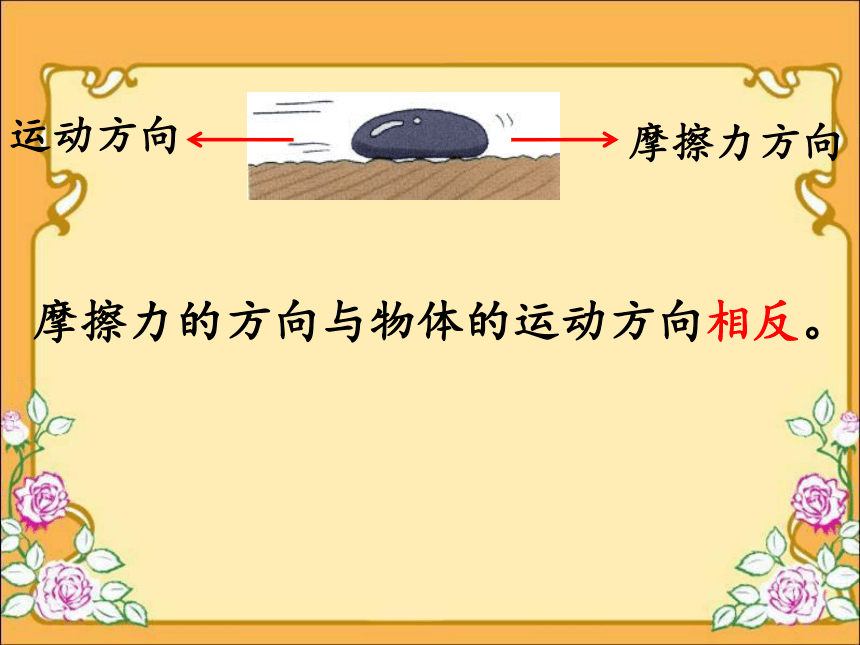 运动方向

摩擦力方向

摩擦力的方向与物体的运动方向相反。